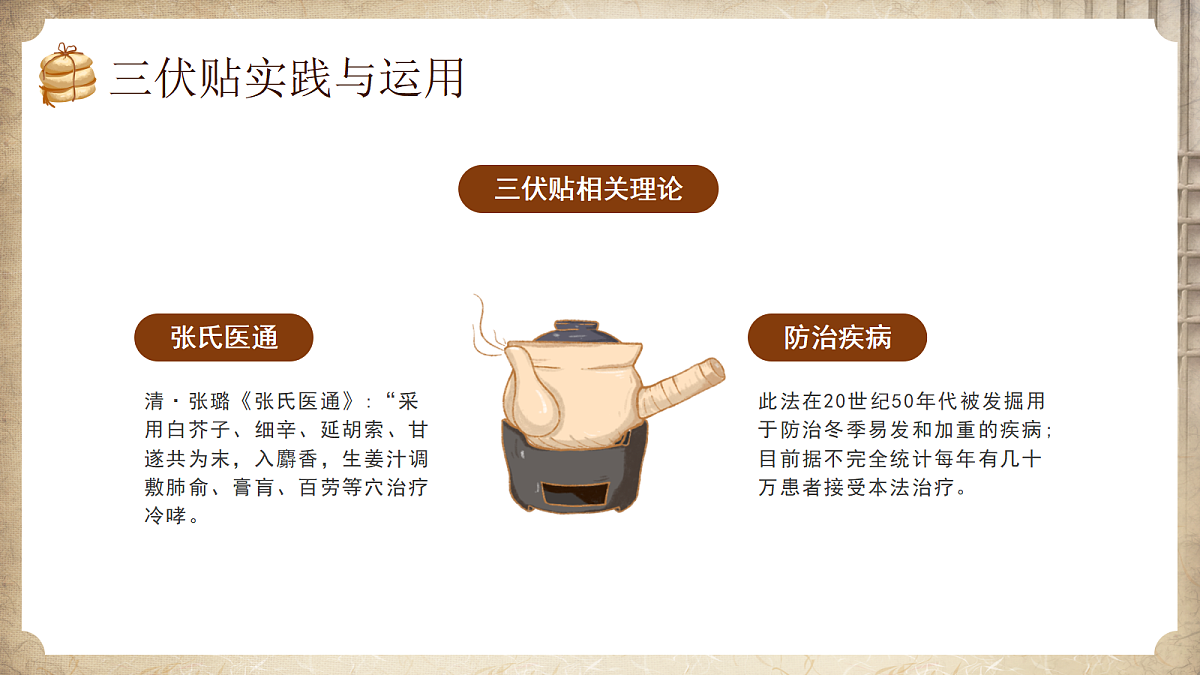 三伏贴实践与运用

三伏贴相关理论

张氏医通

清·张璐《张氏医通》:“采用白芥子、细辛、延胡索、甘遂共为末,入麝香,生姜汁调敷肺俞、膏肓、百劳等穴治疗冷哮。

防治疾病

此法在20世纪50年代被发掘用于防治冬季易发和加重的疾病;目前据不完全统计每年有几十万患者接受本法治疗。